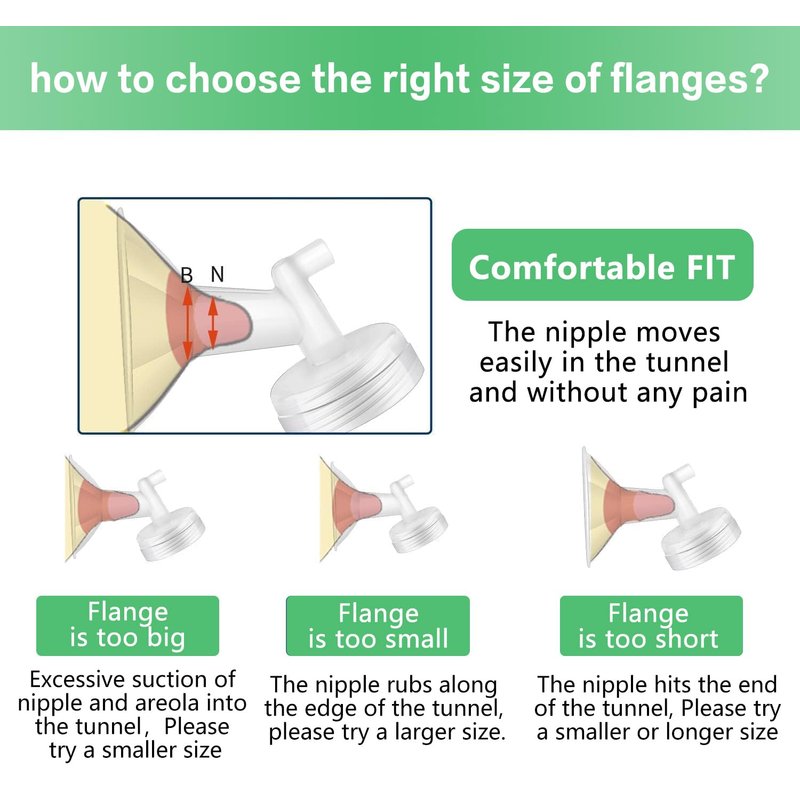 how to choose the right size of flanges?

B N

Comfortable FIT

The nipple moves easily in the tunnel and without any pain

Flange is too big

Excessive suction of nipple and areola into the tunnel, Please try a smaller size

Flange is too small

The nipple rubs along the edge of the tunnel, please try a larger size.

Flange is too short

The nipple hits the end of the tunnel, Please try a smaller or longer size